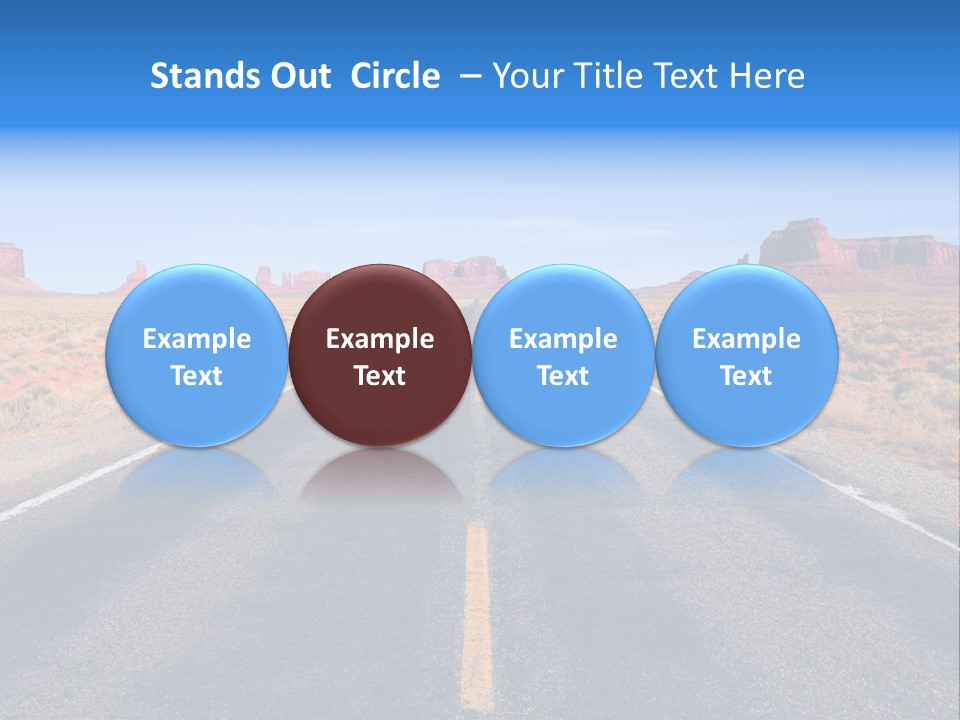 Stands Out Circle – Your Title Text Here

Example Text

Example Text

Example Text

Example Text